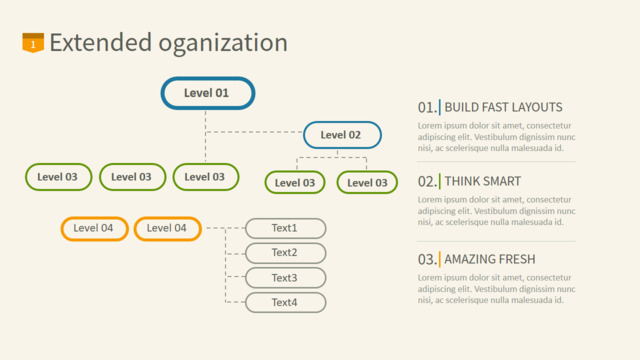 1 Extended oganization

Level 01

Level 02

Level 03 Level 03 Level 03 Level 03 Level 03

Level 04 Level 04

Text1

Text2

Text3

Text4

01. BUILD FAST LAYOUTS

Lorem ipsum dolor sit amet, consectetur adipiscing elit. Vestibulum dignissim nunc nisi, ac scelerisque nulla malesuada id.

02. THINK SMART

Lorem ipsum dolor sit amet, consectetur adipiscing elit. Vestibulum dignissim nunc nisi, ac scelerisque nulla malesuada id.

03. AMAZING FRESH

Lorem ipsum dolor sit amet, consectetur adipiscing elit. Vestibulum dignissim nunc nisi, ac scelerisque nulla malesuada id.